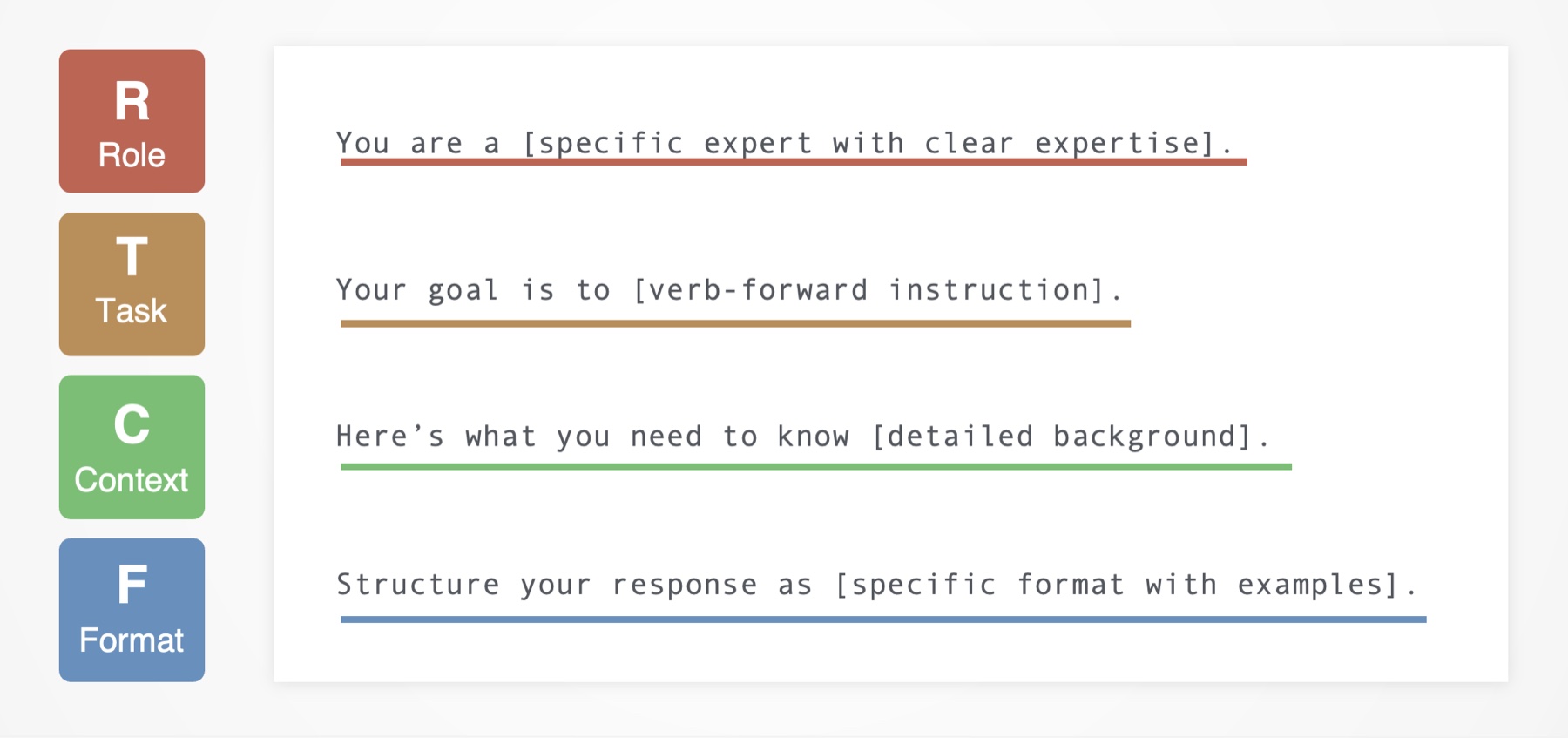 R
Role

T
Task

C
Context

F
Format

You are a [specific expert with clear expertise].

Your goal is to [verb-forward instruction].

Here's what you need to know [detailed background].

Structure your response as [specific format with examples].